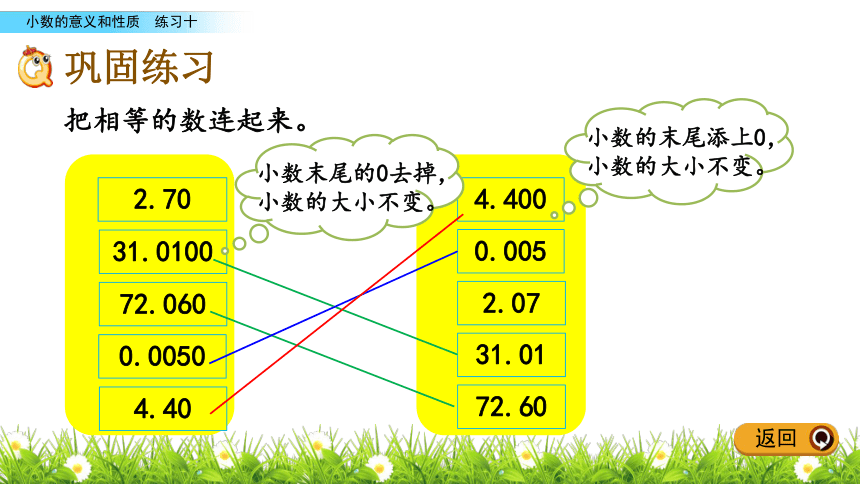 小数的意义和性质　练习十

巩固练习

把相等的数连起来。

小数末尾的0去掉，小数的大小不变。

小数的末尾添上0，小数的大小不变。

2.70

31.0100

72.060

0.0050

4.40

4.400

0.005

2.07

31.01

72.60

返回